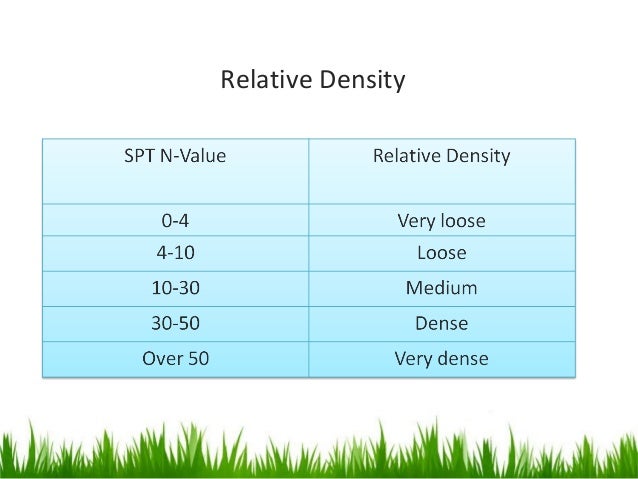 Relative Density

| SPT N-Value | Relative Density |
|---|---|
| 0-4 | Very loose |
| 4-10 | Loose |
| 10-30 | Medium |
| 30-50 | Dense |
| Over 50 | Very dense |